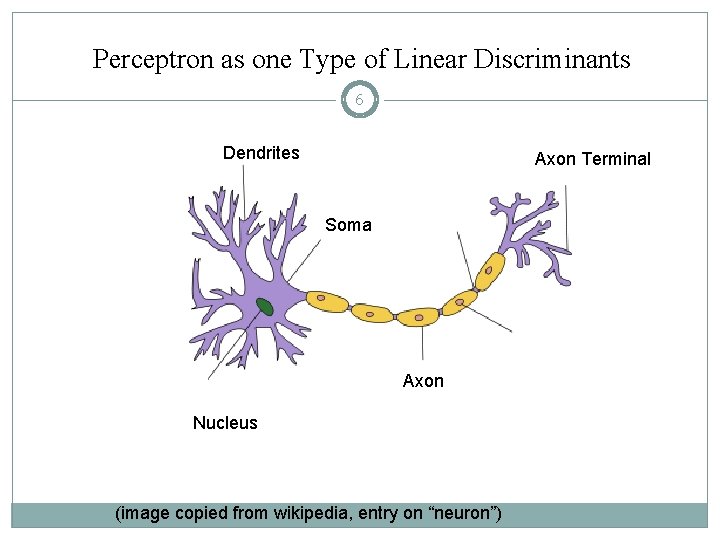 Perceptron as one Type of Linear Discriminants

6

Dendrites

Axon Terminal

Soma

Axon

Nucleus

(image copied from wikipedia, entry on “neuron”)